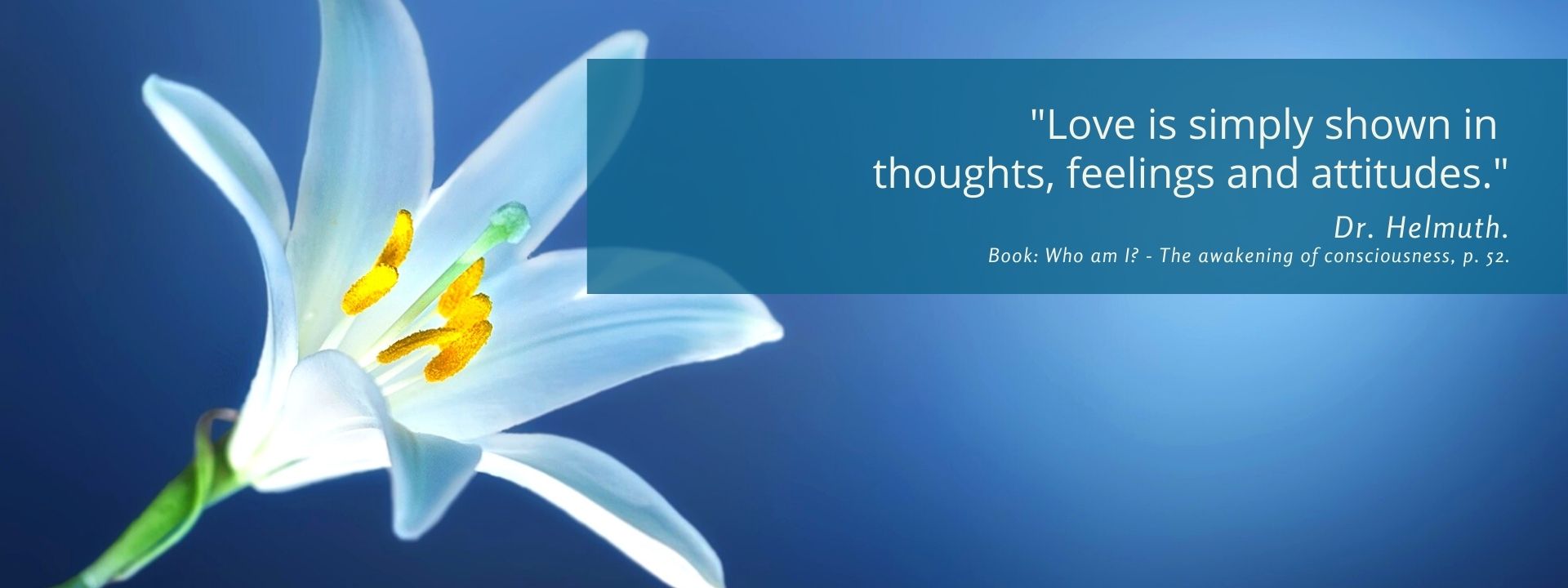 "Love is simply shown in thoughts, feelings and attitudes."

Dr. Helmuth.
Book: Who am I? - The awakening of consciousness, p. 52.